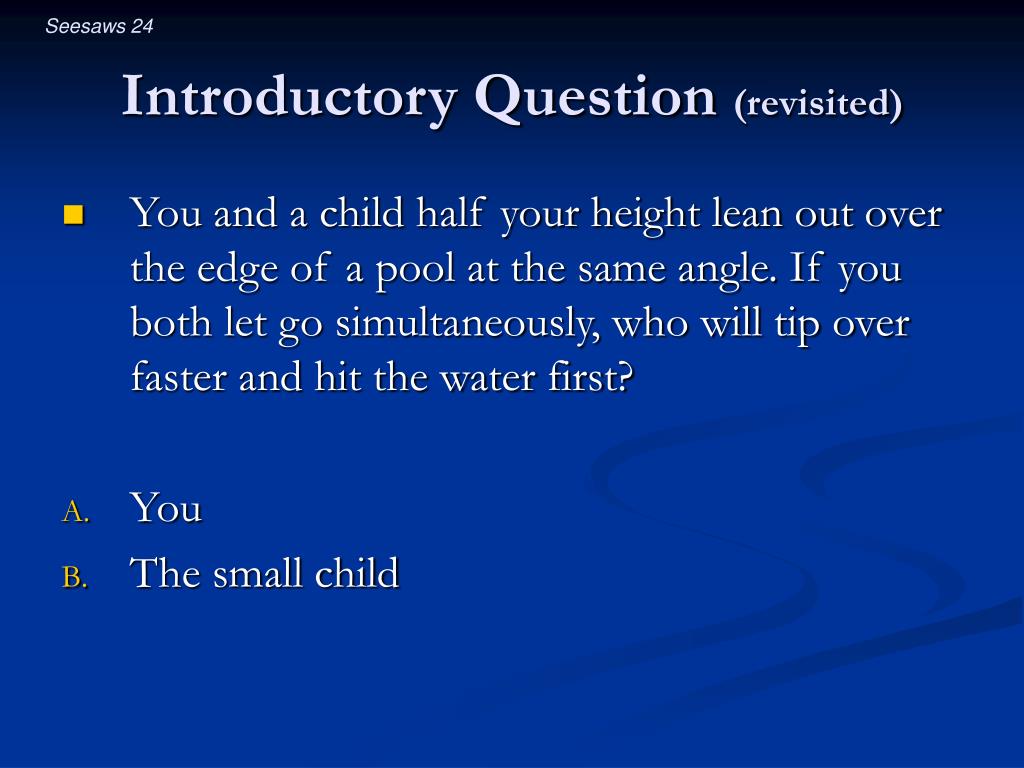 Seesaws 24

Introductory Question (revisited)

You and a child half your height lean out over the edge of a pool at the same angle. If you both let go simultaneously, who will tip over faster and hit the water first?

A. You
B. The small child